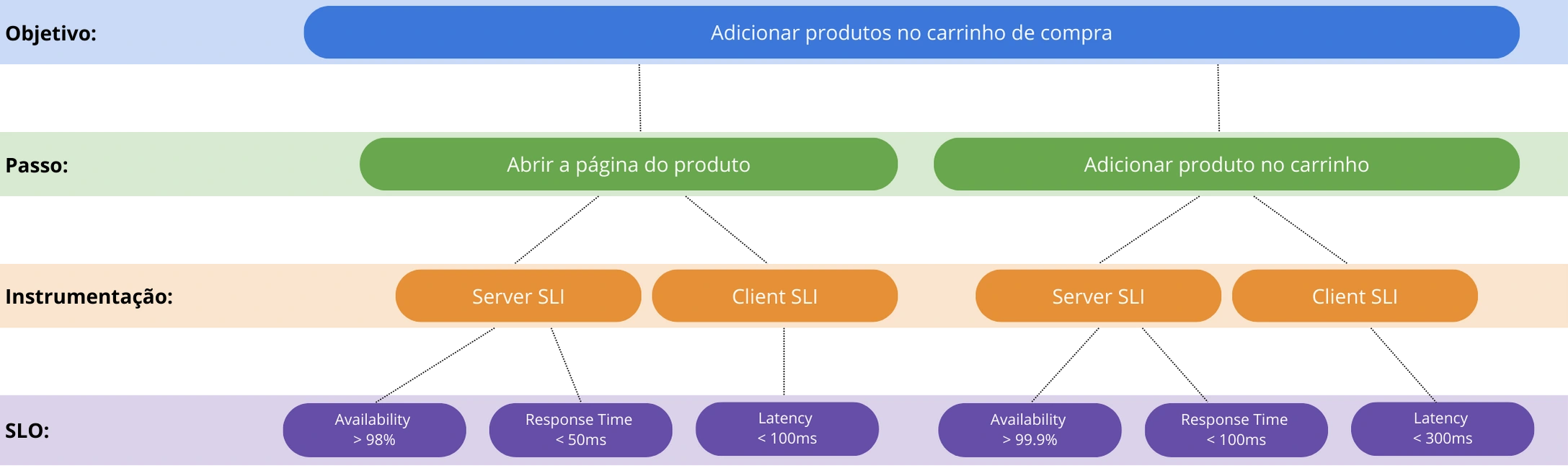 Objetivo:
Adicionar produtos no carrinho de compra

Passo:
Abrir a página do produto
Adicionar produto no carrinho

Instrumentação:
Server SLI
Client SLI
Server SLI
Client SLI

SLO:
Availability > 98%
Response Time < 50ms
Latency < 100ms
Availability > 99.9%
Response Time < 100ms
Latency < 300ms